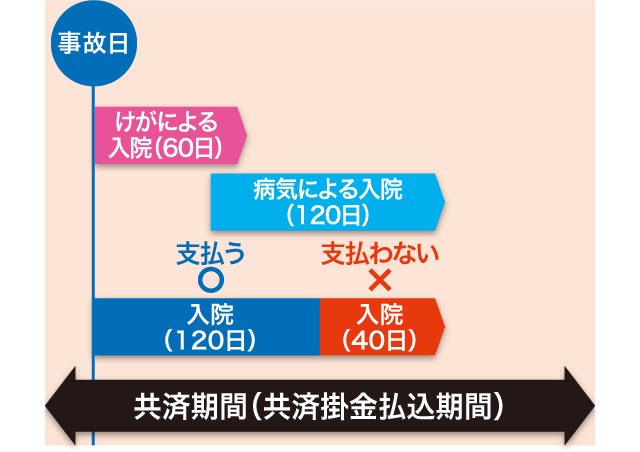 事故日

けがによる入院(60日)

病気による入院(120日)

支払う
○

支払わない
×

入院(120日)

入院(40日)

共済期間(共済掛金払込期間)